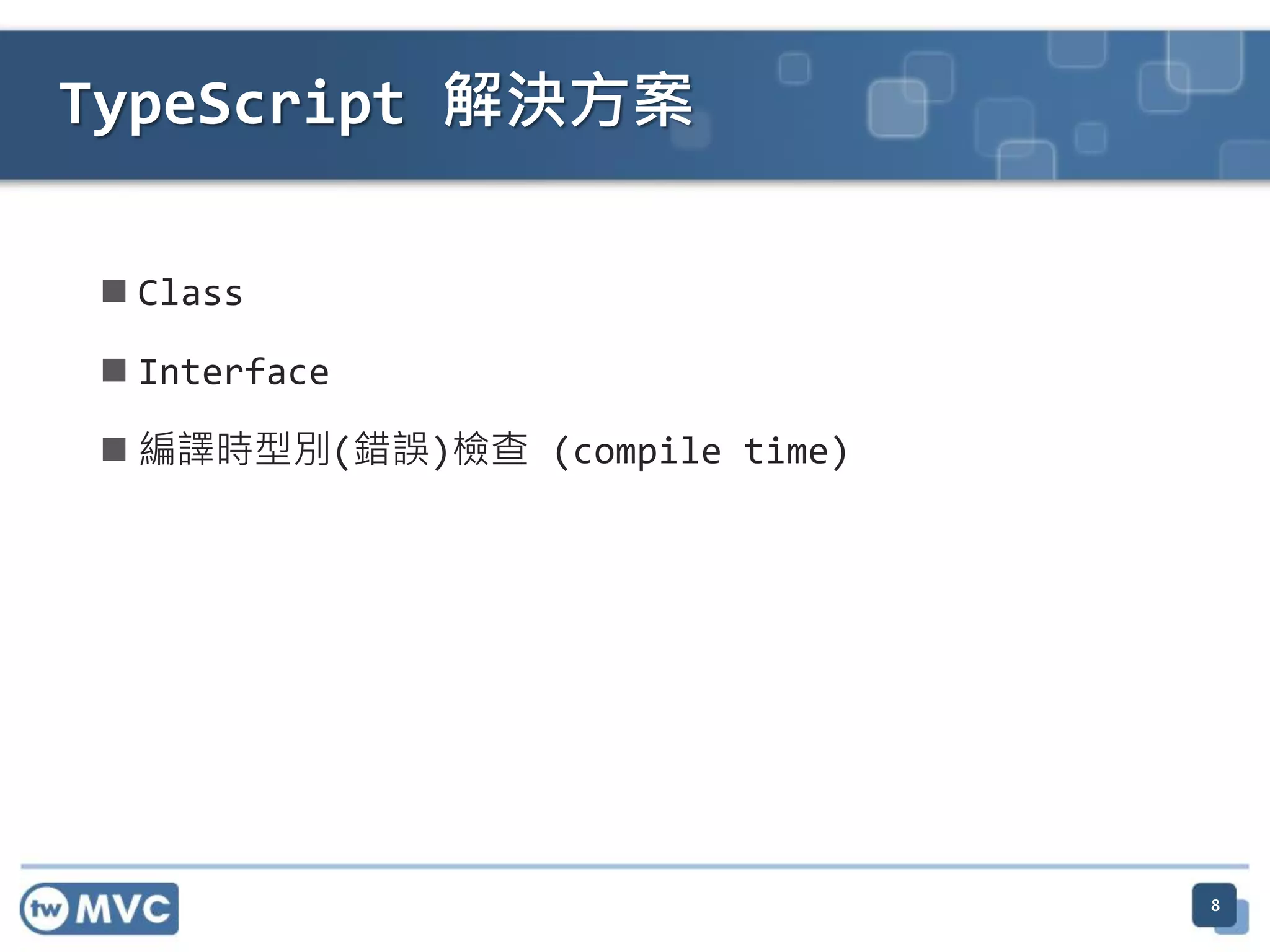 TypeScript 解決方案

■ Class

■ Interface

■ 編譯時型別(錯誤)檢查 (compile time)

tw MVC

8